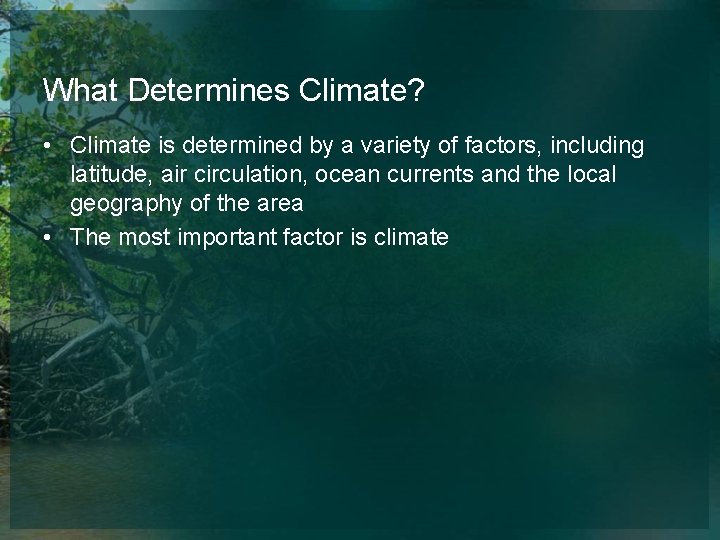 What Determines Climate?

• Climate is determined by a variety of factors, including latitude, air circulation, ocean currents and the local geography of the area
• The most important factor is climate